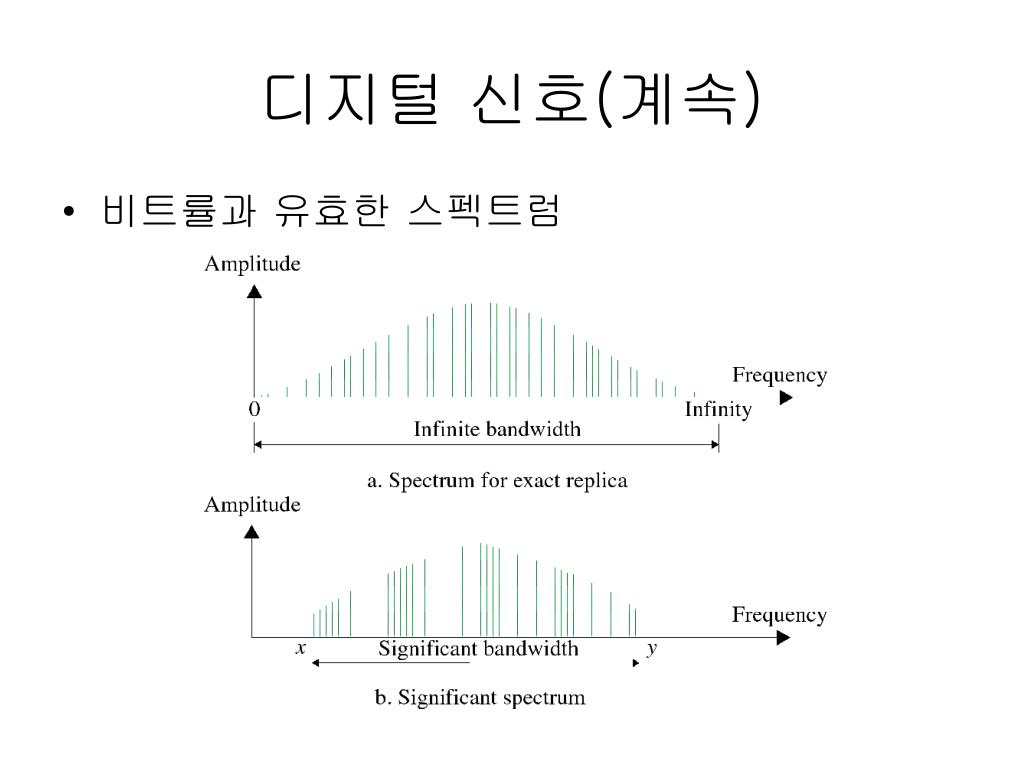 디지털 신호(계속)

• 비트률과 유효한 스펙트럼

Amplitude

Frequency

0

Infinity

Infinite bandwidth

a. Spectrum for exact replica

Amplitude

Frequency

$x$

Significant bandwidth

$y$

b. Significant spectrum